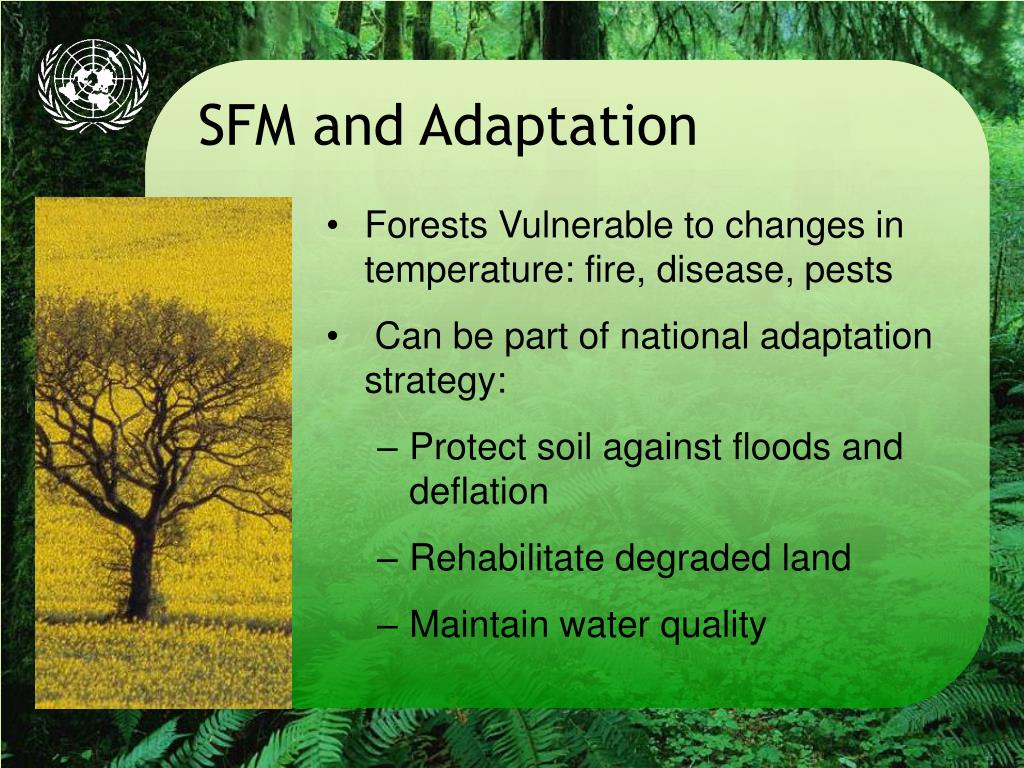 SFM and Adaptation

• Forests Vulnerable to changes in temperature: fire, disease, pests

• Can be part of national adaptation strategy:

– Protect soil against floods and deflation

– Rehabilitate degraded land

– Maintain water quality